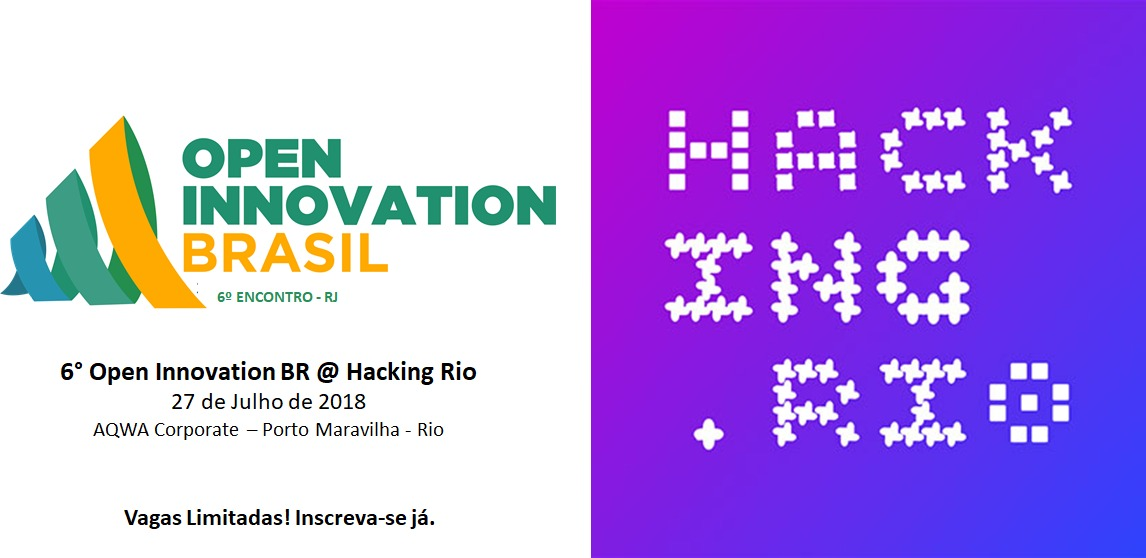 OPEN
INNOVATION
BRASIL
6º ENCONTRO - RJ

6° Open Innovation BR @ Hacking Rio
27 de Julho de 2018
AQWA Corporate – Porto Maravilha - Rio

Vagas Limitadas! Inscreva-se já.

HACK
ING
.RIO